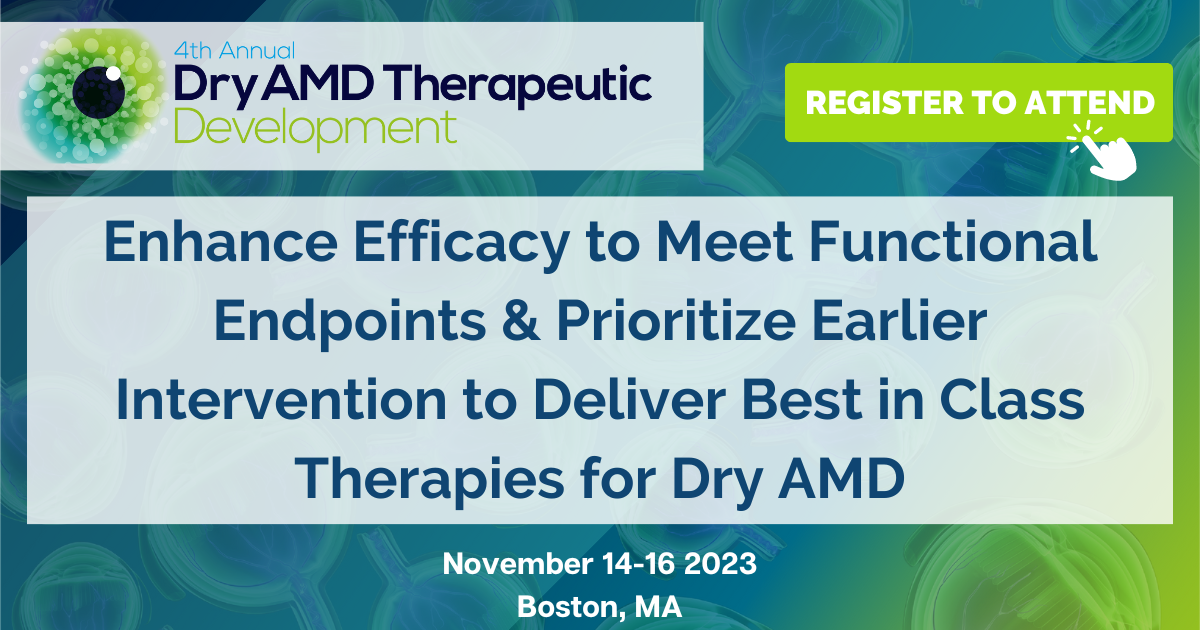 4th Annual
Dry AMD Therapeutic
Development

REGISTER TO ATTEND

Enhance Efficacy to Meet Functional Endpoints & Prioritize Earlier Intervention to Deliver Best in Class Therapies for Dry AMD

November 14-16 2023
Boston, MA